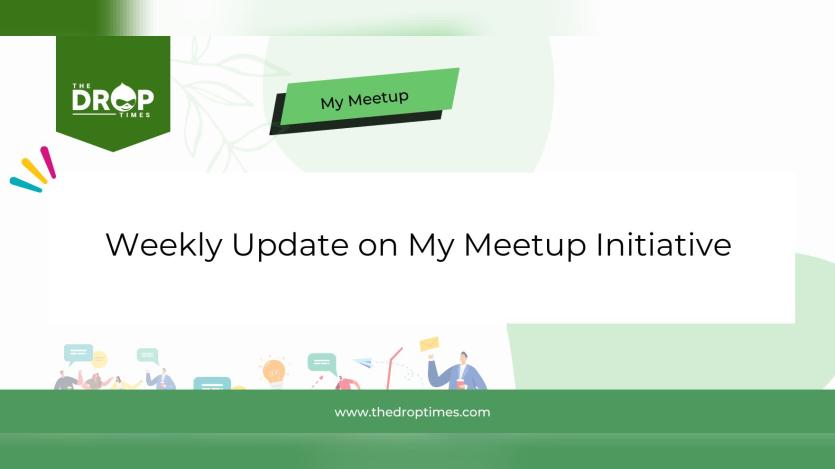 THE DROP TIMES

My Meetup

Weekly Update on My Meetup Initiative

www.thedroptimes.com